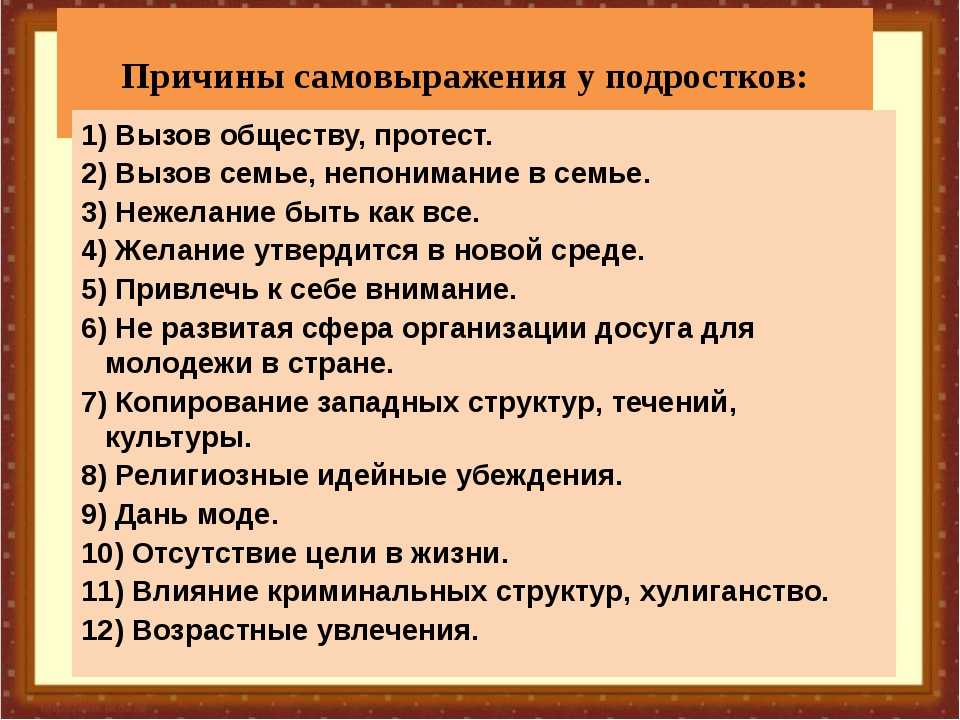 Причины самовыражения у подростков:

1) Вызов обществу, протест.
2) Вызов семье, непонимание в семье.
3) Нежелание быть как все.
4) Желание утвердится в новой среде.
5) Привлечь к себе внимание.
6) Не развитая сфера организации досуга для молодежи в стране.
7) Копирование западных структур, течений, культуры.
8) Религиозные идейные убеждения.
9) Дань моде.
10) Отсутствие цели в жизни.
11) Влияние криминальных структур, хулиганство.
12) Возрастные увлечения.